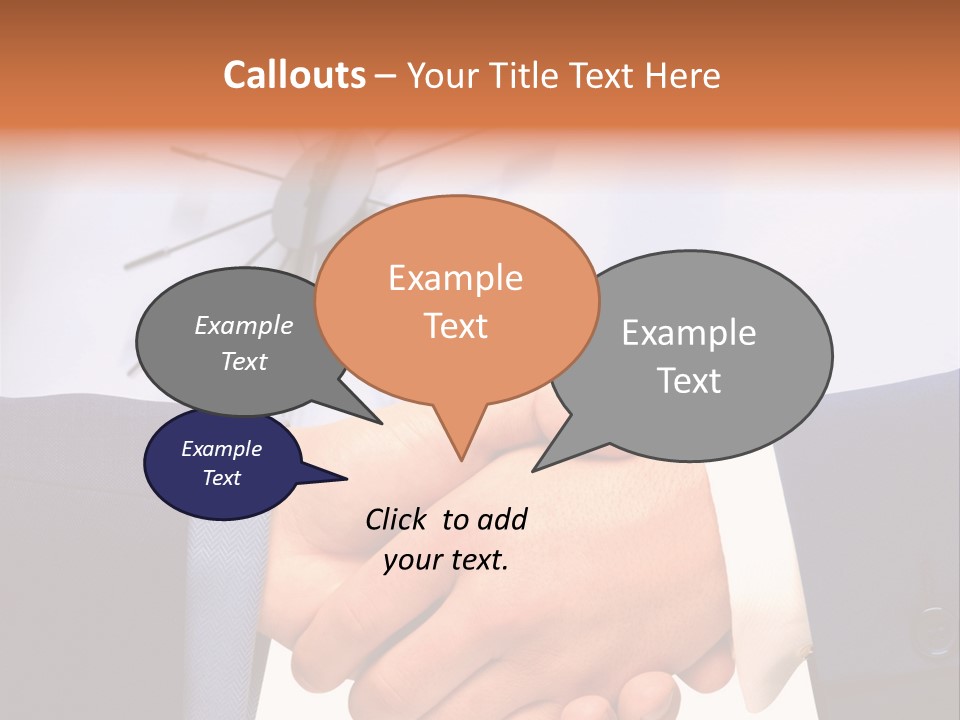 Callouts – Your Title Text Here

Example Text

Example Text

Example Text

Example Text

Click to add your text.